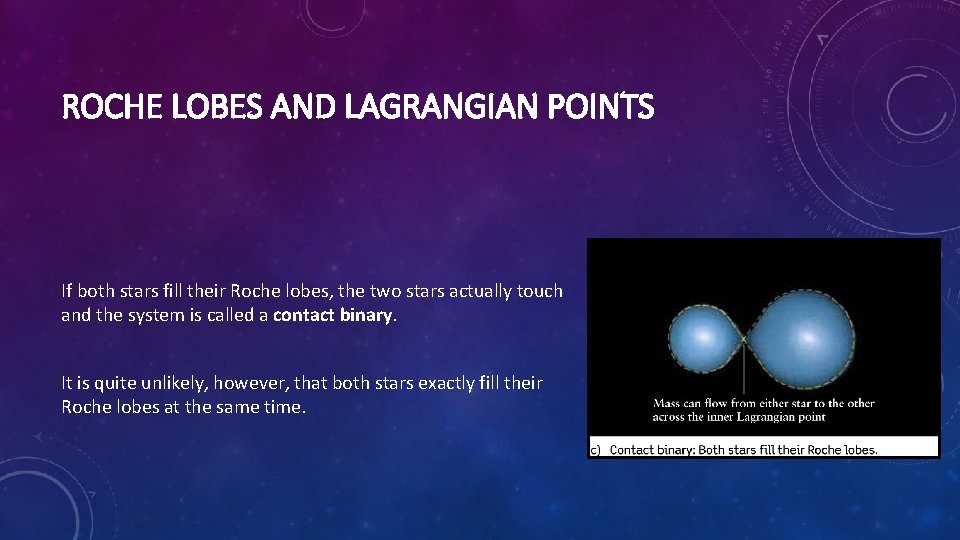 ROCHE LOBES AND LAGRANGIAN POINTS

If both stars fill their Roche lobes, the two stars actually touch and the system is called a contact binary.

It is quite unlikely, however, that both stars exactly fill their Roche lobes at the same time.

Mass can flow from either star to the other across the inner Lagrangian point

c) Contact binary: Both stars fill their Roche lobes.